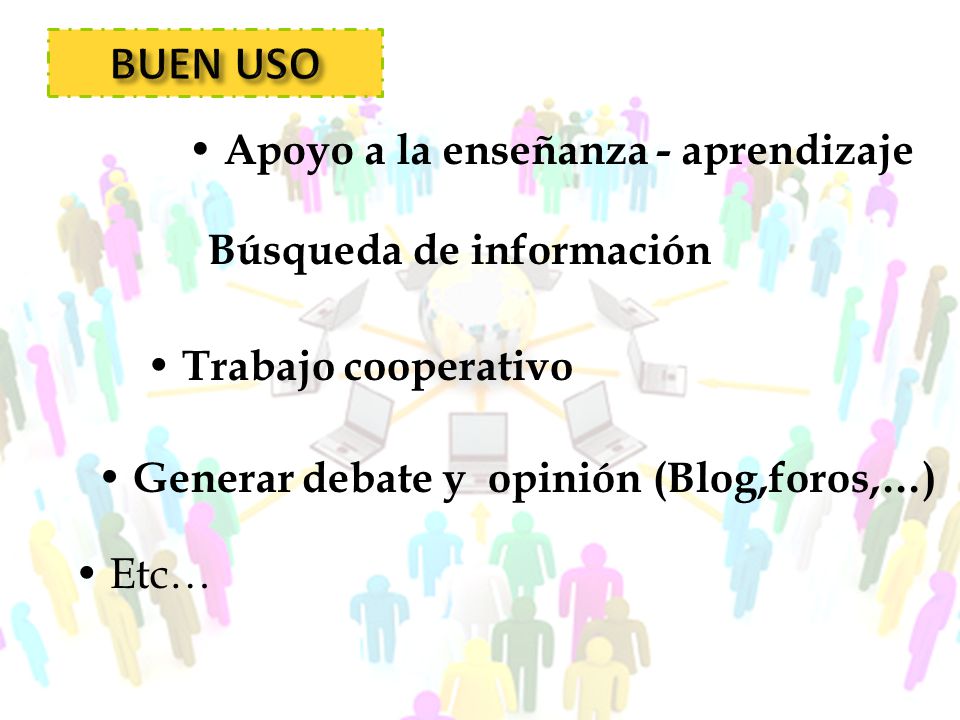 BUEN USO

• Apoyo a la enseñanza - aprendizaje

Búsqueda de información

• Trabajo cooperativo

• Generar debate y opinión (Blog,foros,…)

• Etc…